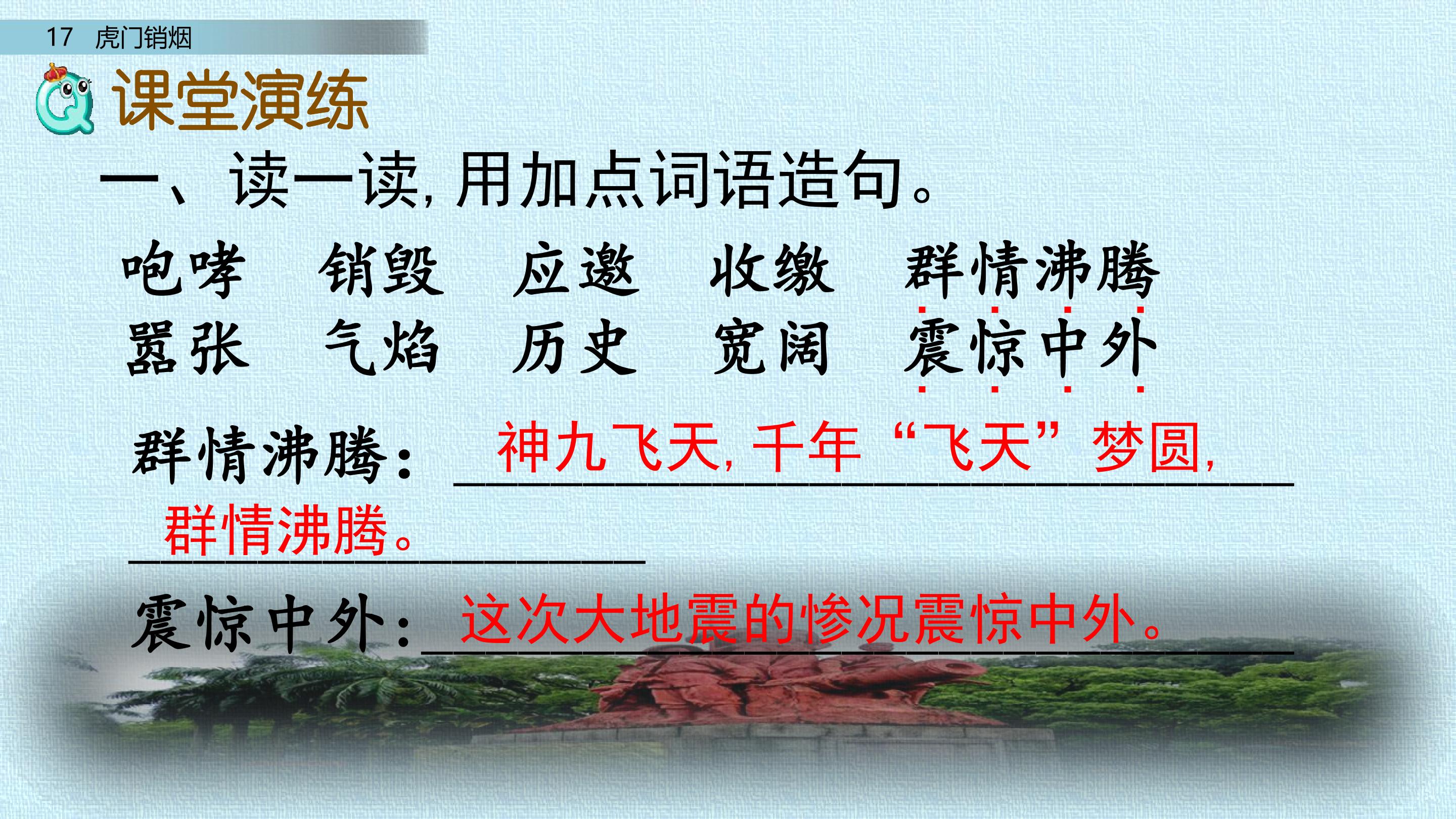 17 虎门销烟

课堂演练

一、读一读，用加点词语造句。

咆哮 销毁 应邀 收缴 群情沸腾

嚣张 气焰 历史 宽阔 震惊中外

群情沸腾：神九飞天，千年“飞天”梦圆，群情沸腾。

震惊中外：这次大地震的惨况震惊中外。